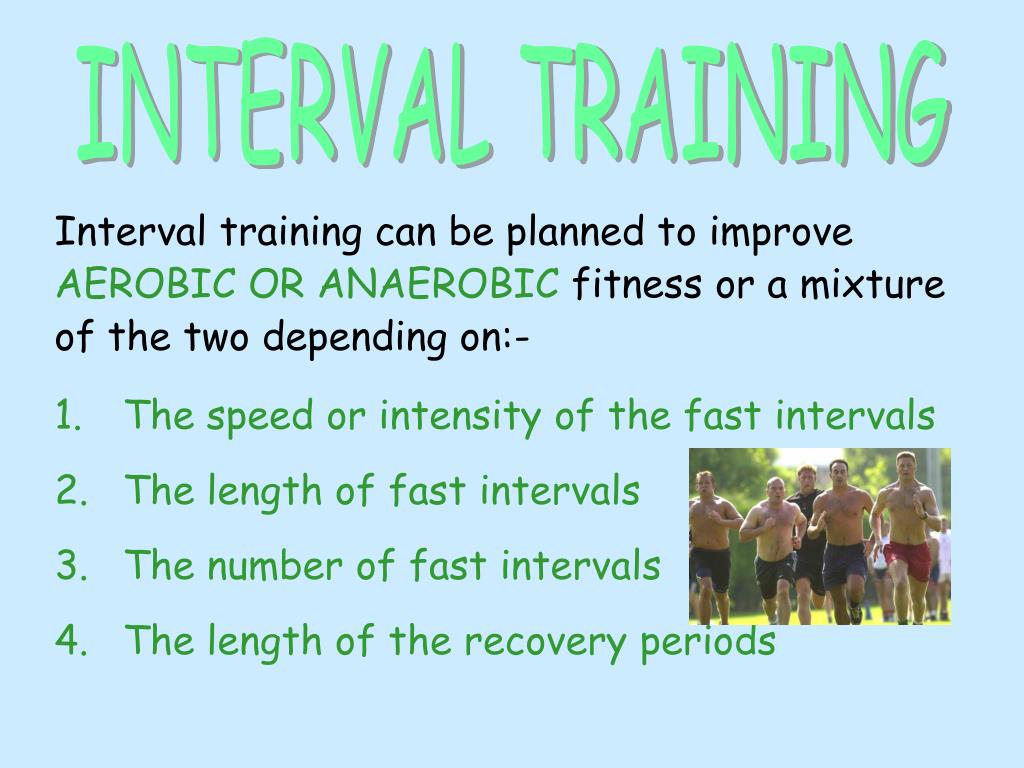 INTERVAL TRAINING

Interval training can be planned to improve AEROBIC OR ANAEROBIC fitness or a mixture of the two depending on:-

1. The speed or intensity of the fast intervals
2. The length of fast intervals
3. The number of fast intervals
4. The length of the recovery periods